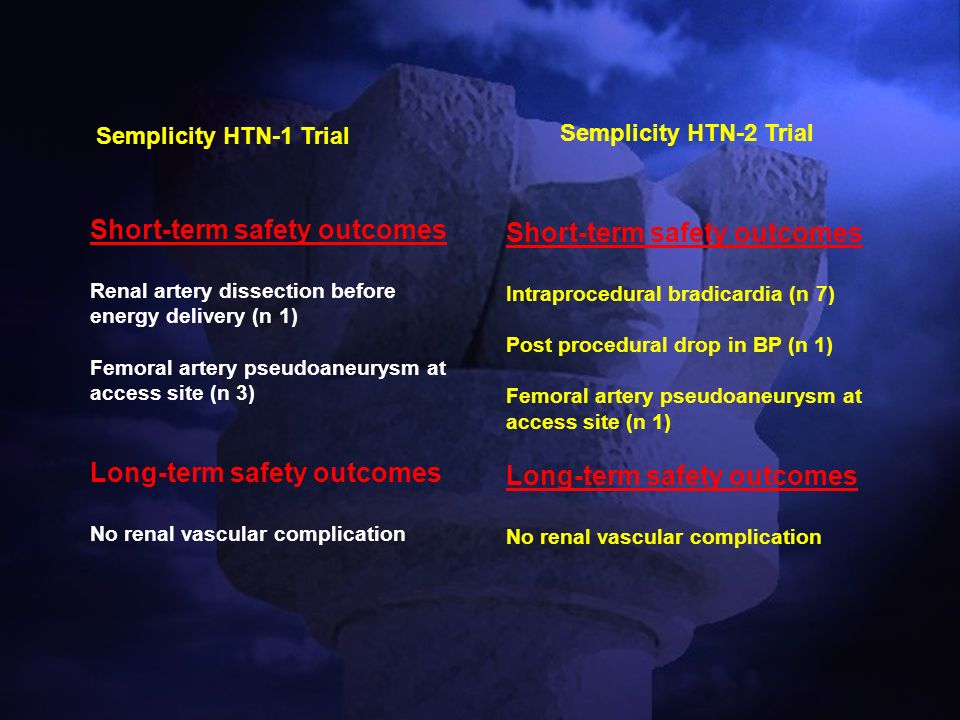 Semplicity HTN-1 Trial

Short-term safety outcomes

Renal artery dissection before energy delivery (n 1)

Femoral artery pseudoaneurysm at access site (n 3)

Long-term safety outcomes

No renal vascular complication

Semplicity HTN-2 Trial

Short-term safety outcomes

Intraprocedural bradicardia (n 7)

Post procedural drop in BP (n 1)

Femoral artery pseudoaneurysm at access site (n 1)

Long-term safety outcomes

No renal vascular complication